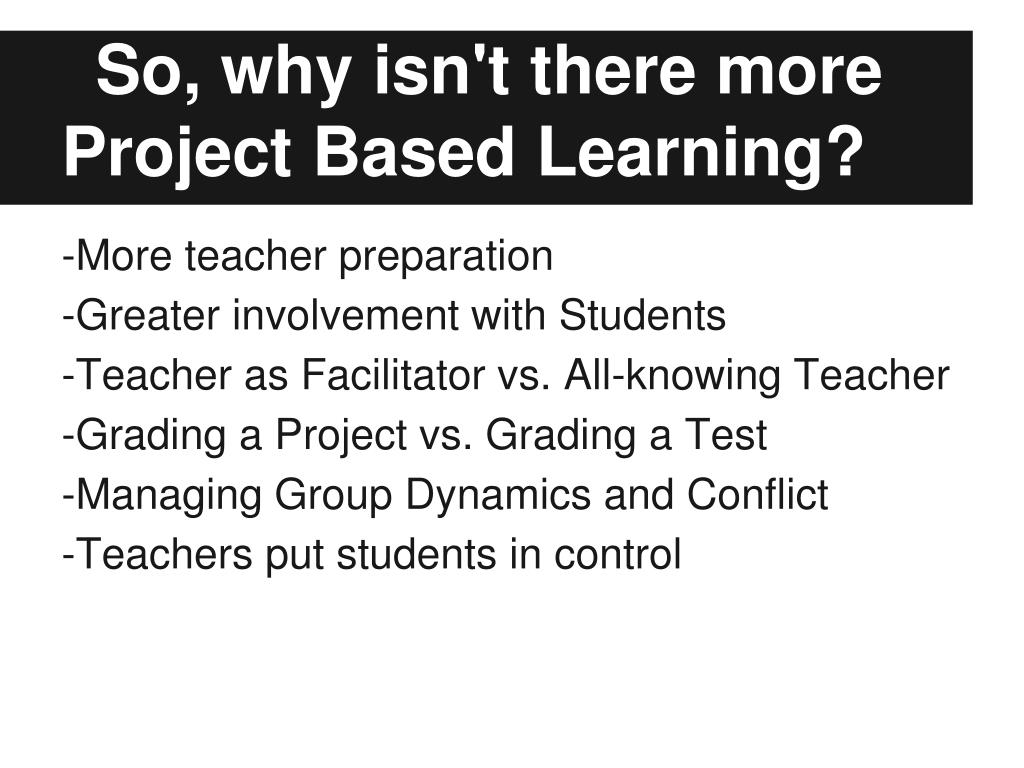 So, why isn't there more Project Based Learning?

-More teacher preparation
-Greater involvement with Students
-Teacher as Facilitator vs. All-knowing Teacher
-Grading a Project vs. Grading a Test
-Managing Group Dynamics and Conflict
-Teachers put students in control